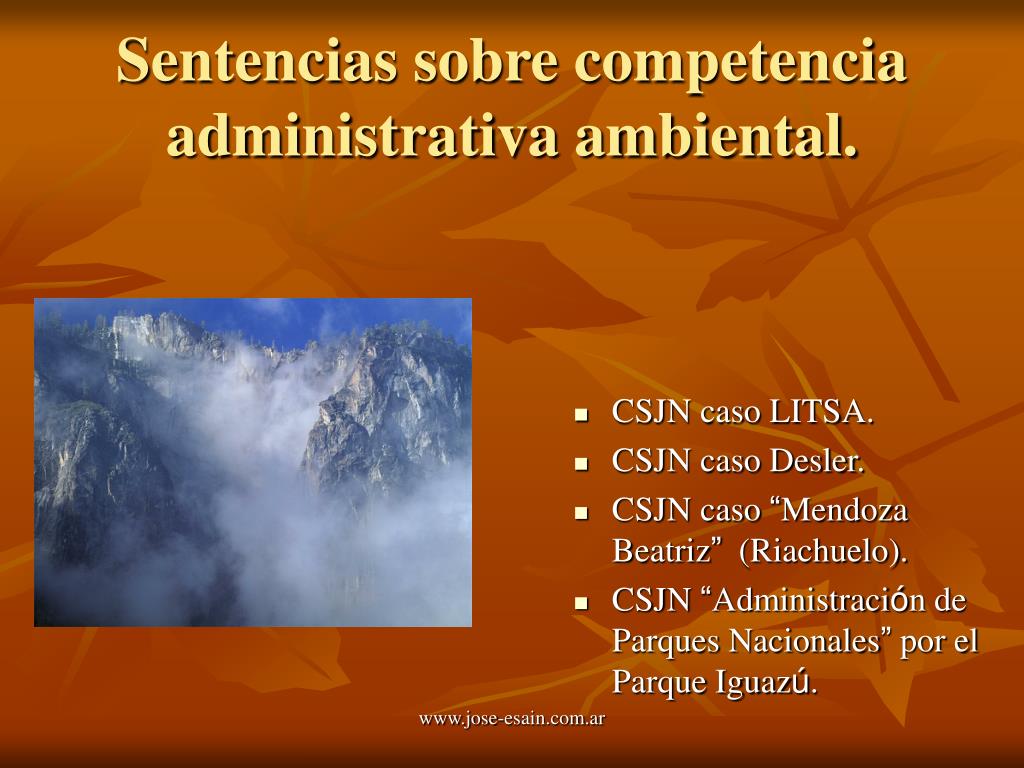 Sentencias sobre competencia administrativa ambiental.

- CSJN caso LITSA.
- CSJN caso Desler.
- CSJN caso “Mendoza Beatriz” (Riachuelo).
- CSJN “Administración de Parques Nacionales” por el Parque Iguazú.

www.jose-esain.com.ar